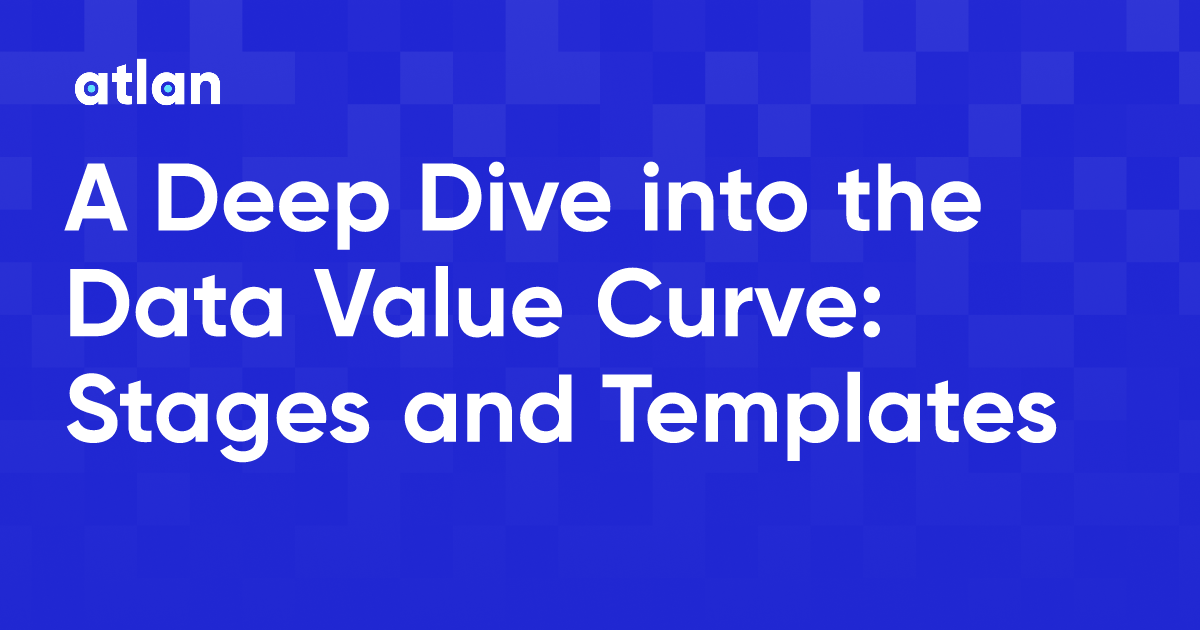 atlan

A Deep Dive into the Data Value Curve: Stages and Templates